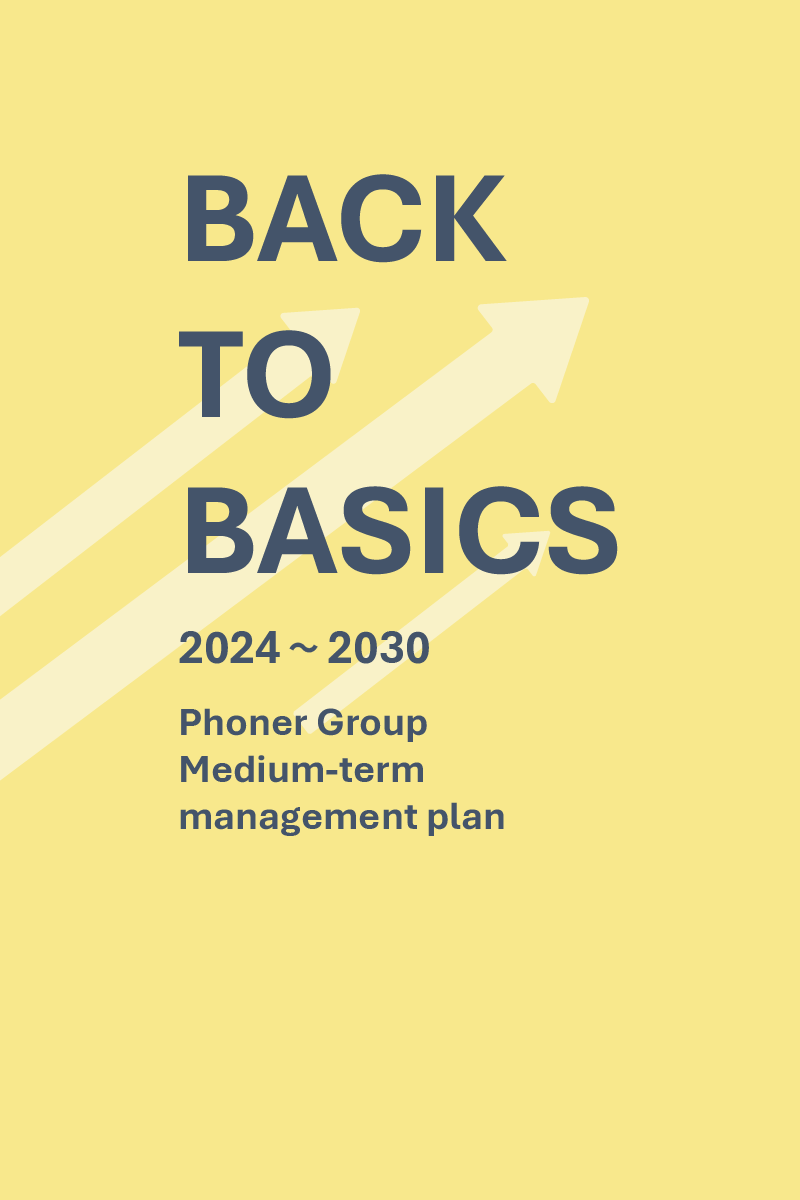 BACK TO BASICS

2024～2030

Phoner Group Medium-term management plan